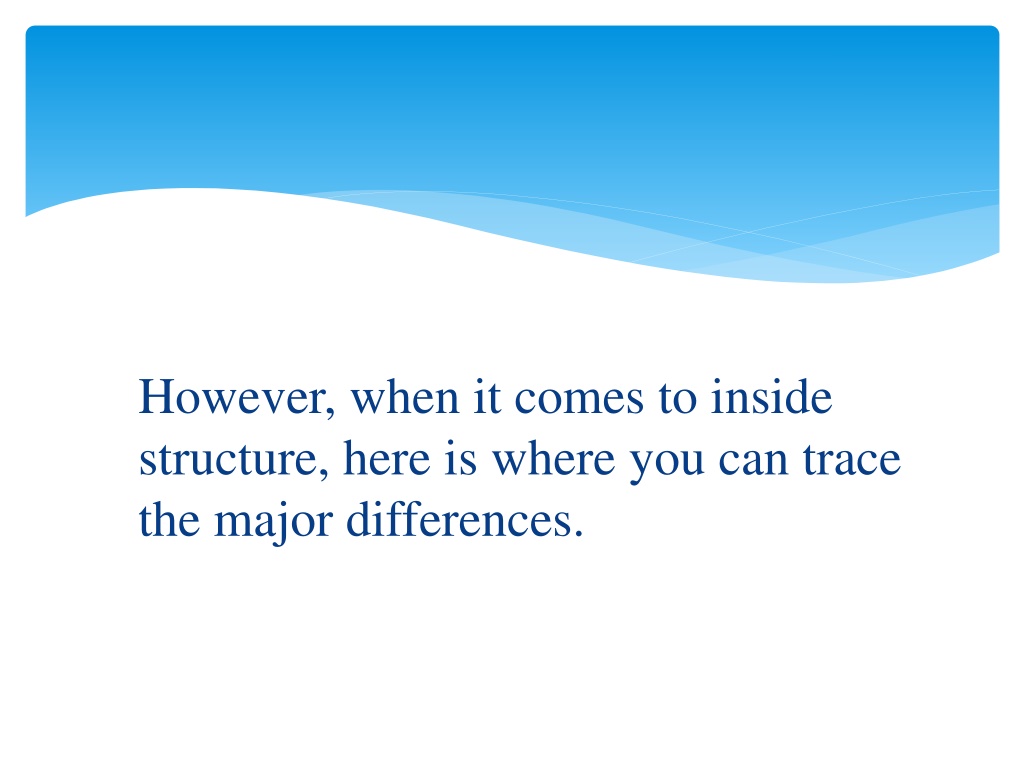 However, when it comes to inside structure, here is where you can trace the major differences.